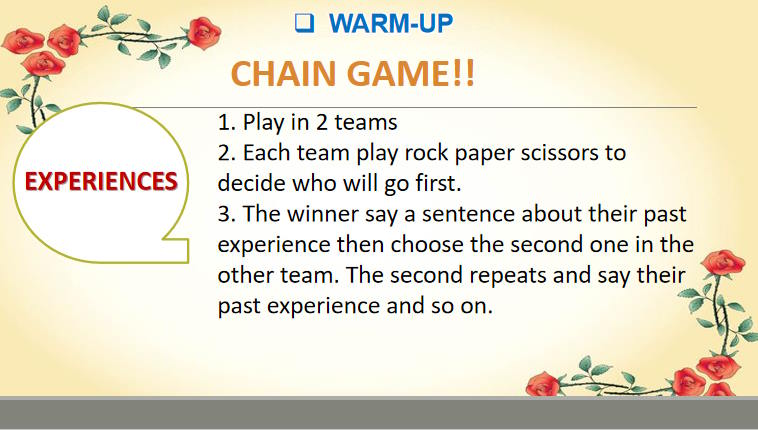 ❑ WARM-UP

CHAIN GAME!!

EXPERIENCES

1. Play in 2 teams
2. Each team play rock paper scissors to decide who will go first.
3. The winner say a sentence about their past experience then choose the second one in the other team. The second repeats and say their past experience and so on.